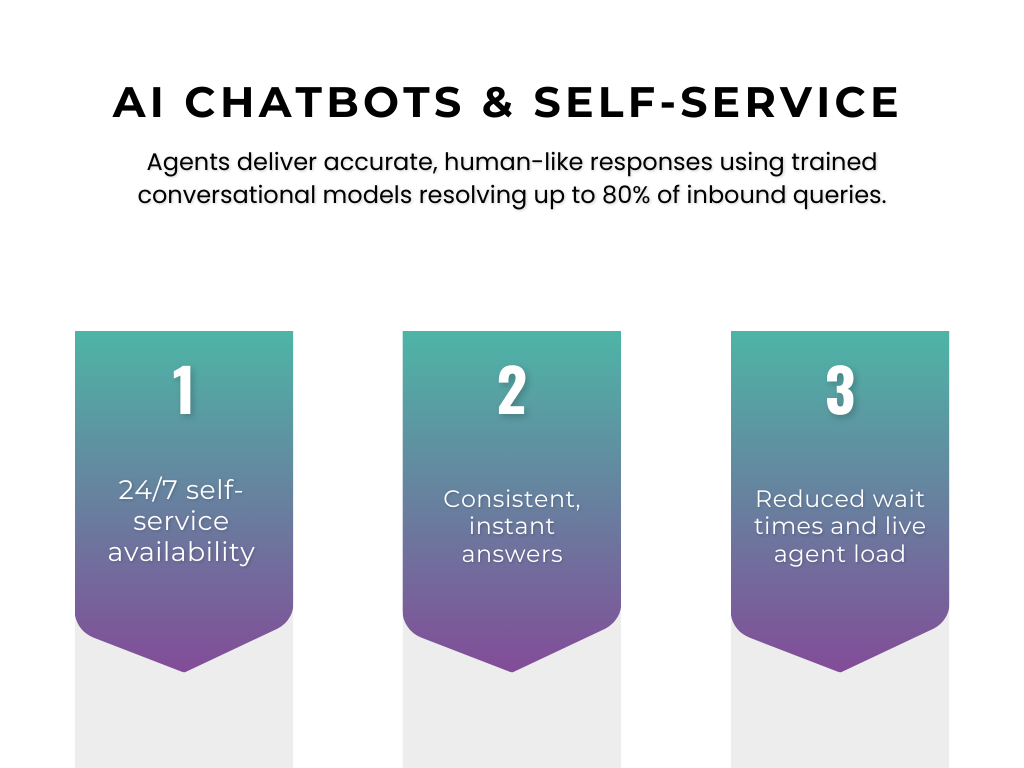 AI CHATBOTS & SELF-SERVICE

Agents deliver accurate, human-like responses using trained conversational models resolving up to 80% of inbound queries.

1

24/7 self-service availability

2

Consistent, instant answers

3

Reduced wait times and live agent load